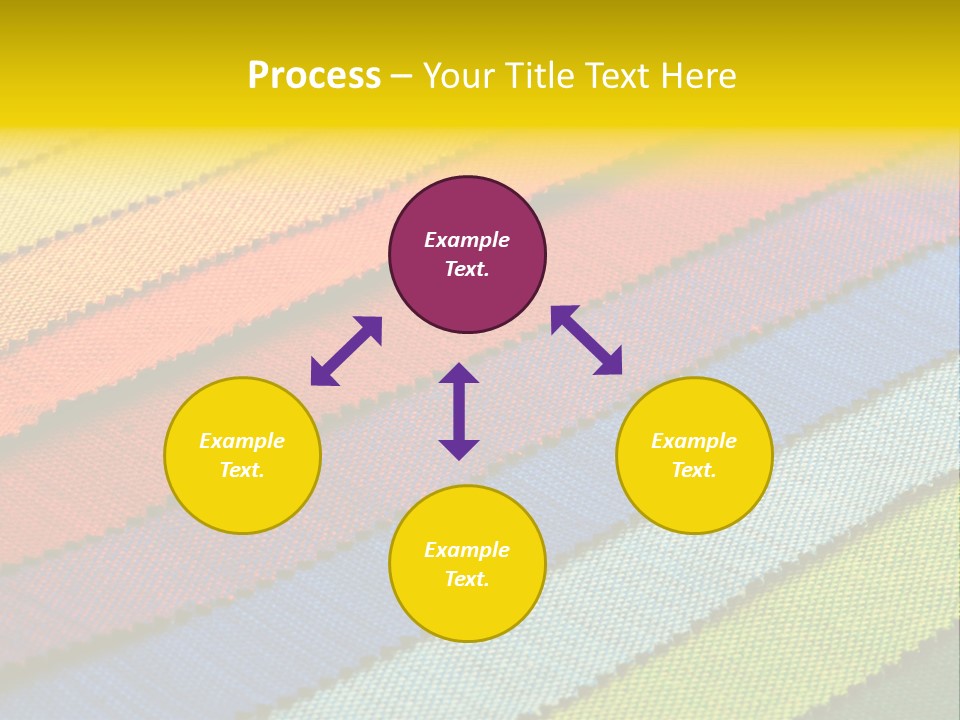 Process – Your Title Text Here

Example Text.

Example Text.

Example Text.

Example Text.